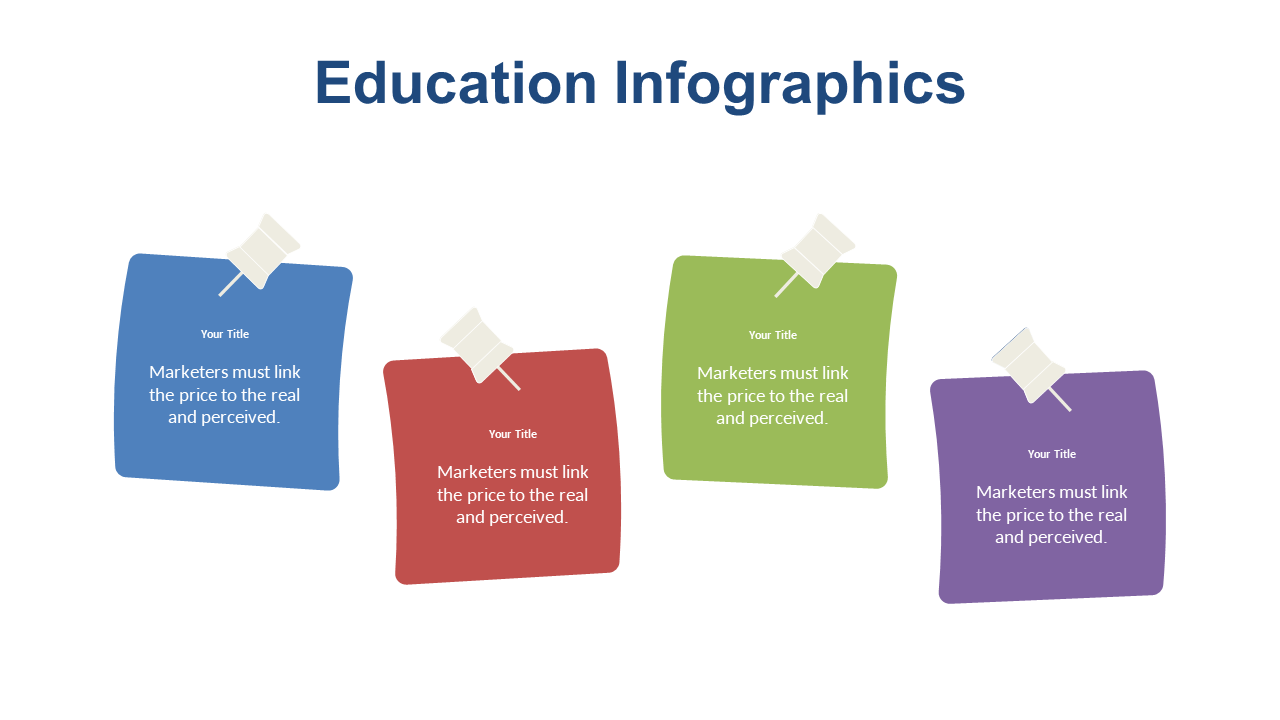 Education Infographics

Your Title

Marketers must link the price to the real and perceived.

Your Title

Marketers must link the price to the real and perceived.

Your Title

Marketers must link the price to the real and perceived.

Your Title

Marketers must link the price to the real and perceived.